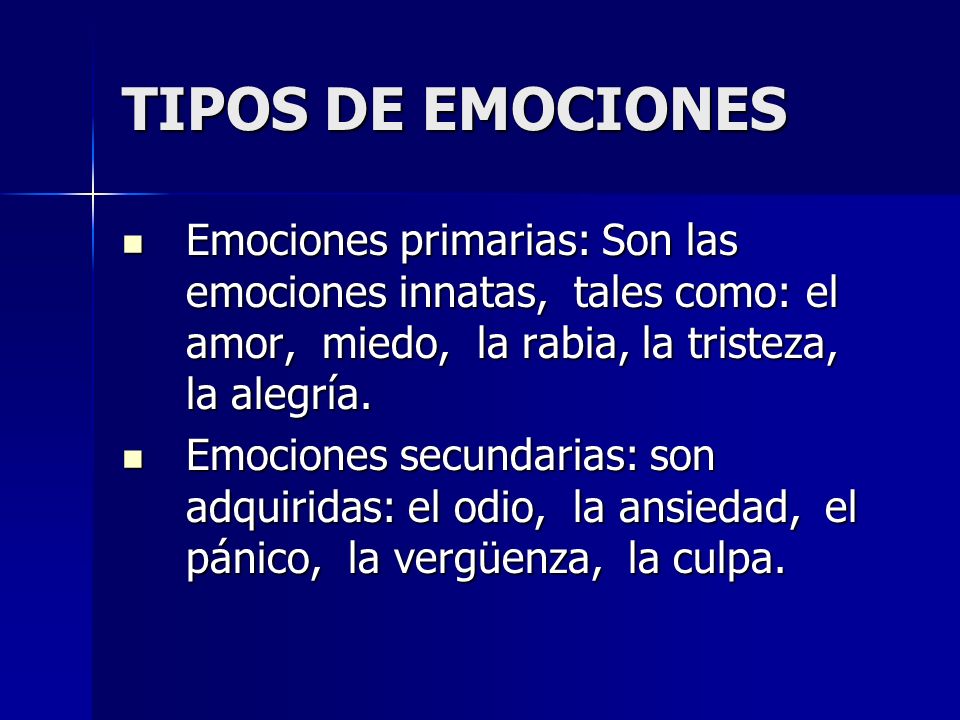 TIPOS DE EMOCIONES

- Emociones primarias: Son las emociones innatas, tales como: el amor, miedo, la rabia, la tristeza, la alegría.
- Emociones secundarias: son adquiridas: el odio, la ansiedad, el pánico, la vergüenza, la culpa.